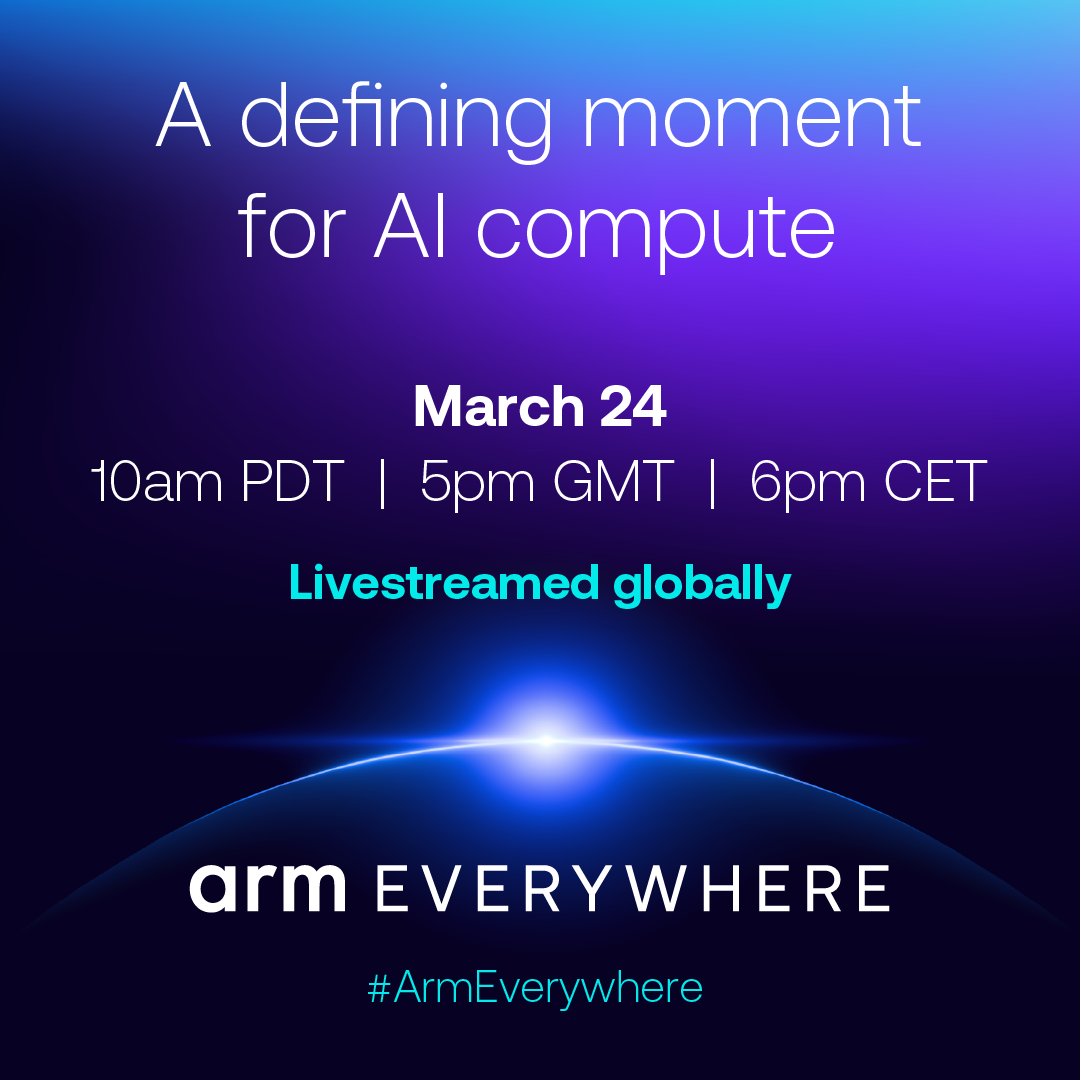 A defining moment for AI compute

March 24
10am PDT | 5pm GMT | 6pm CET

Livestreamed globally

arm EVERYWHERE

#ArmEverywhere